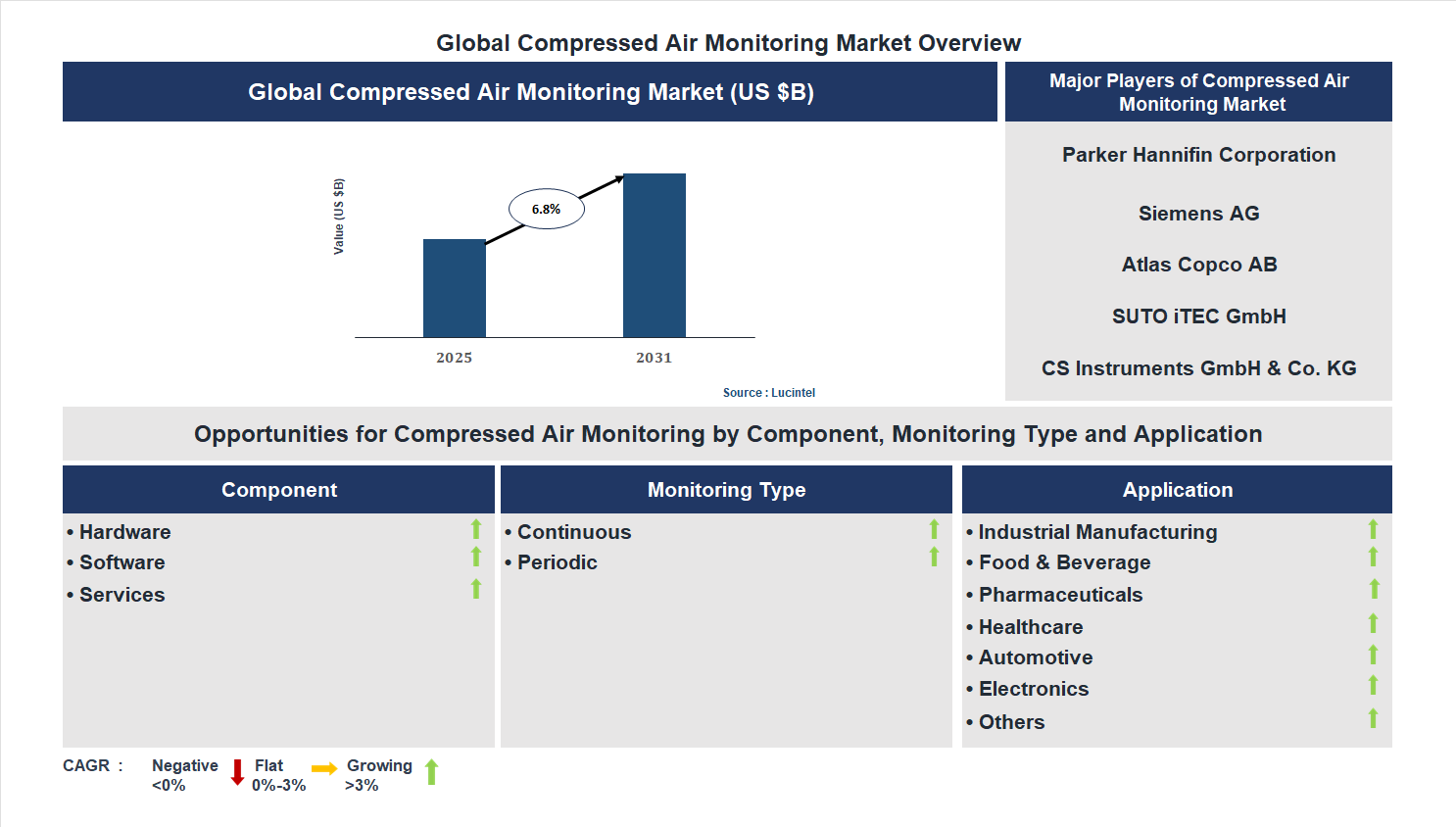 Global Compressed Air Monitoring Market Overview

Global Compressed Air Monitoring Market (US $B)

Value (US $B)

6.8%

2025

2031

Source : Lucintel

Major Players of Compressed Air Monitoring Market

Parker Hannifin Corporation

Siemens AG

Atlas Copco AB

SUTO iTEC GmbH

CS Instruments GmbH & Co. KG

Opportunities for Compressed Air Monitoring by Component, Monitoring Type and Application

Component

• Hardware
• Software
• Services

Monitoring Type

• Continuous
• Periodic

Application

• Industrial Manufacturing
• Food & Beverage
• Pharmaceuticals
• Healthcare
• Automotive
• Electronics
• Others

CAGR : Negative <0% Flat 0%-3% Growing >3%